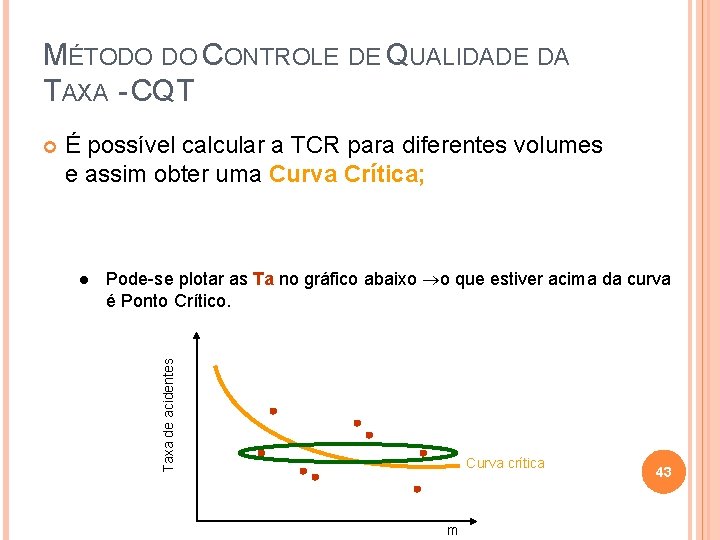 MÉTODO DO CONTROLE DE QUALIDADE DA TAXA - CQT

É possível calcular a TCR para diferentes volumes e assim obter uma Curva Crítica;

Pode-se plotar as Ta no gráfico abaixo →o que estiver acima da curva é Ponto Crítico.

Taxa de acidentes

Curva crítica

m

43